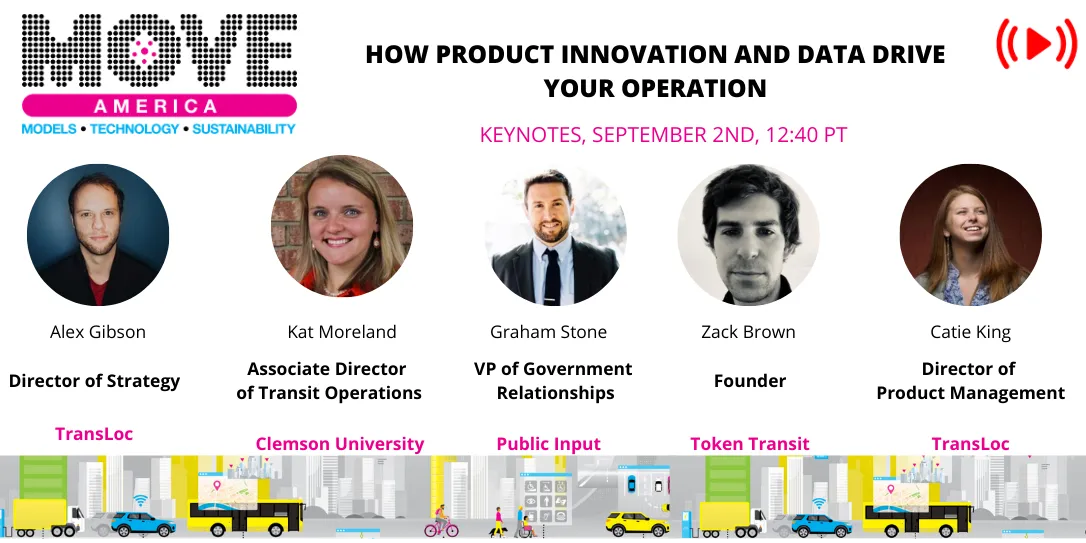 MOVE
AMERICA
MODELS • TECHNOLOGY • SUSTAINABILITY

HOW PRODUCT INNOVATION AND DATA DRIVE YOUR OPERATION

KEYNOTES, SEPTEMBER 2ND, 12:40 PT

Alex Gibson
Director of Strategy
TransLoc

Kat Moreland
Associate Director of Transit Operations
Clemson University

Graham Stone
VP of Government Relationships
Public Input

Zack Brown
Founder
Token Transit

Catie King
Director of Product Management
TransLoc